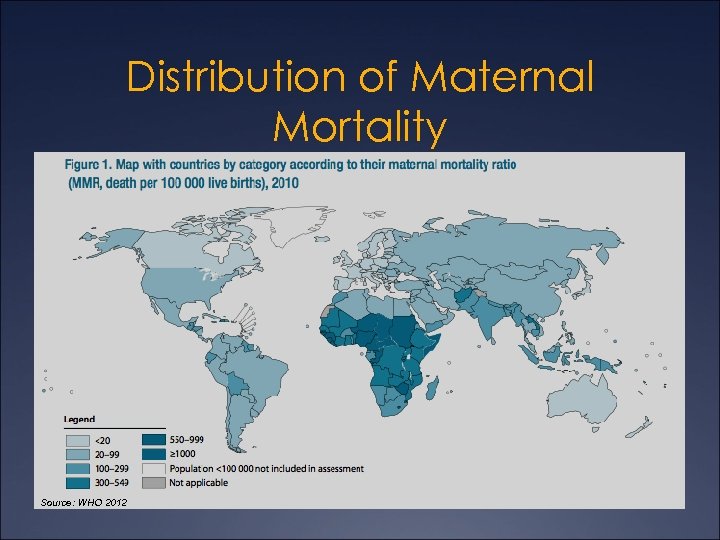 Distribution of Maternal Mortality

Figure 1. Map with countries by category according to their maternal mortality ratio (MMR, death per 100 000 live births), 2010

Legend

<20
20–99
100–299
300–549
550–999
≥1000
Populat on <100 000 not included in assessment
Not applicable

Source: WHO 2012